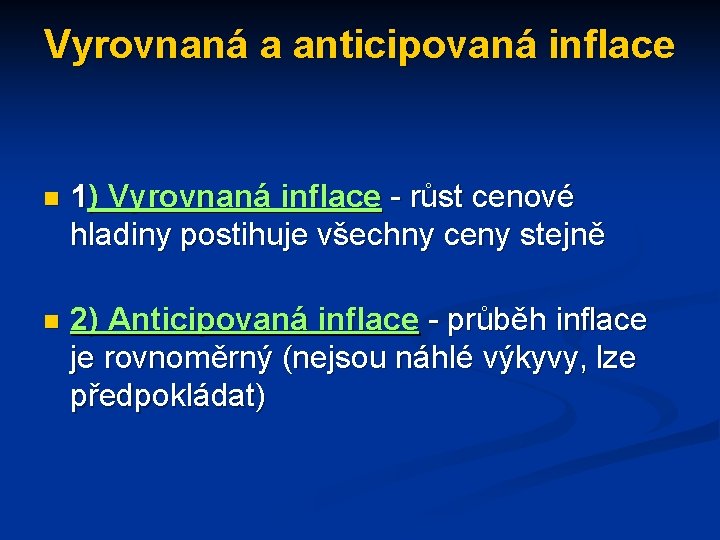 Vyrovnaná a anticipovaná inflace

1) Vyrovnaná inflace - růst cenové hladiny postihuje všechny ceny stejně

2) Anticipovaná inflace - průběh inflace je rovnoměrný (nejsou náhlé výkyvy, lze předpokládat)